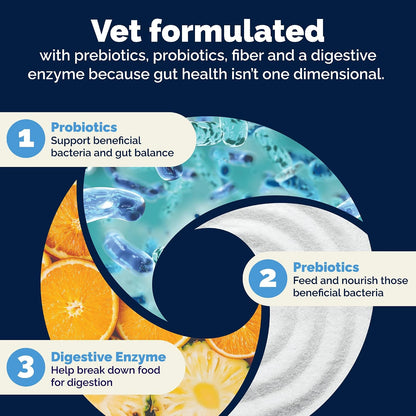 Vet formulated
with prebiotics, probiotics, fiber and a digestive enzyme because gut health isn't one dimensional.

1
Probiotics
Support beneficial bacteria and gut balance

2
Prebiotics
Feed and nourish those beneficial bacteria

3
Digestive Enzyme
Help break down food for digestion